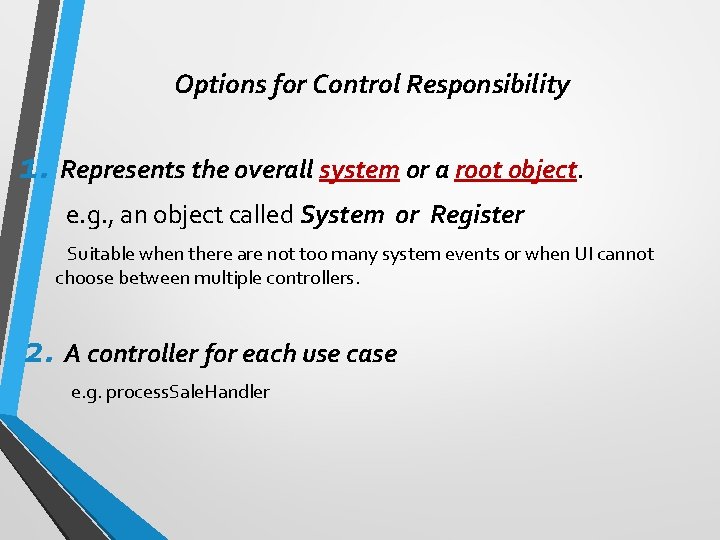 Options for Control Responsibility

1. Represents the overall system or a root object.

e.g., an object called System or Register

Suitable when there are not too many system events or when UI cannot choose between multiple controllers.

2. A controller for each use case

e.g. processSaleHandler